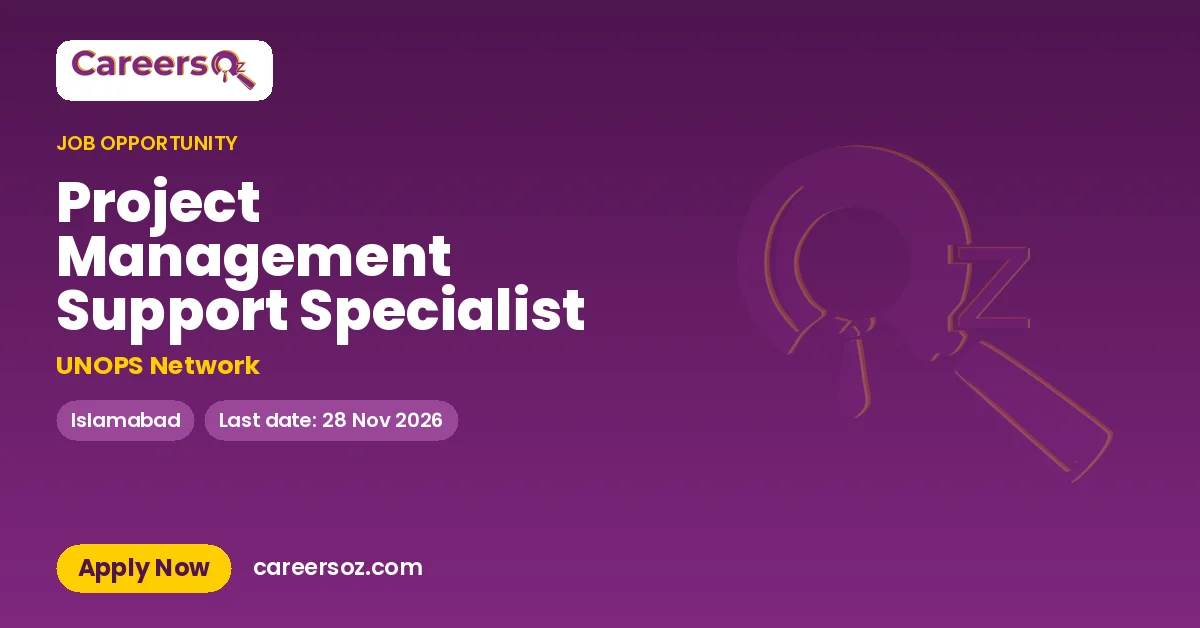 CareersOz

JOB OPPORTUNITY

Project Management Support Specialist

UNOPS Network

Islamabad

Last date: 28 Nov 2026

Apply Now

careersoz.com